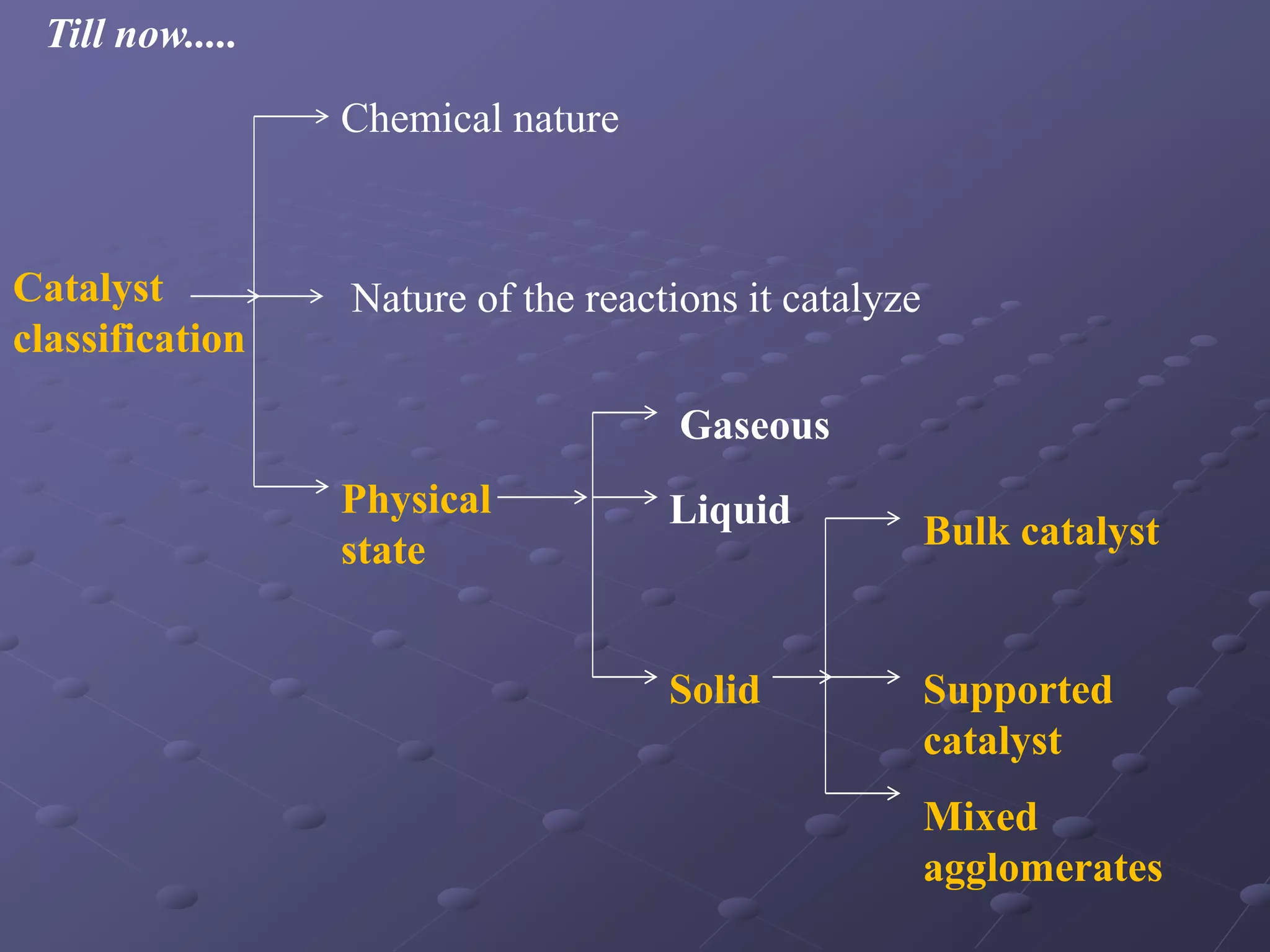 Till now.....

Catalyst classification

Chemical nature

Nature of the reactions it catalyze

Physical state

Gaseous

Liquid

Solid

Bulk catalyst

Supported catalyst

Mixed agglomerates